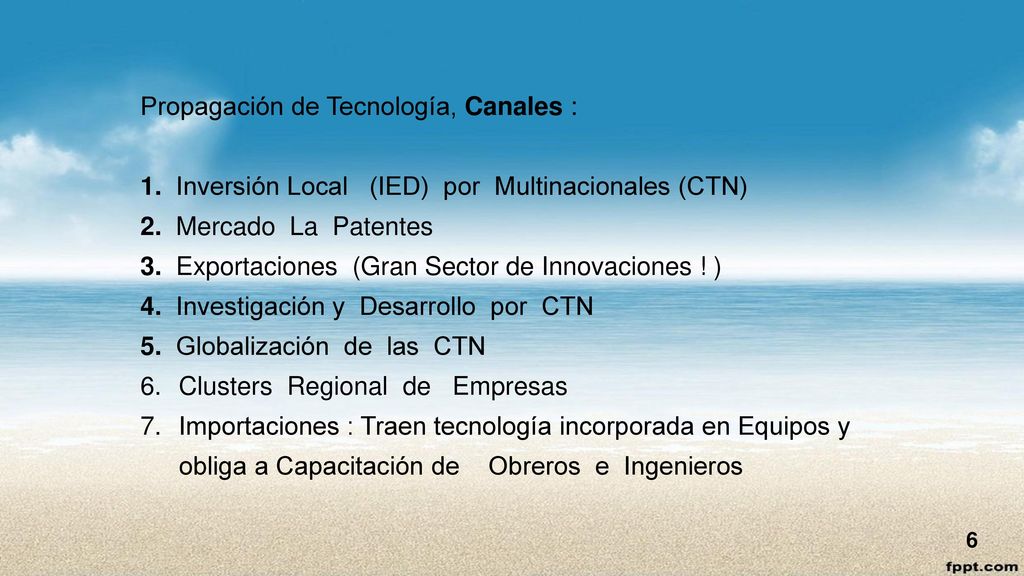 Propagación de Tecnología, Canales :

1. Inversión Local (IED) por Multinacionales (CTN)
2. Mercado La Patentes
3. Exportaciones (Gran Sector de Innovaciones ! )
4. Investigación y Desarrollo por CTN
5. Globalización de las CTN
6. Clusters Regional de Empresas
7. Importaciones : Traen tecnología incorporada en Equipos y obliga a Capacitación de Obreros e Ingenieros

6

fppt.com